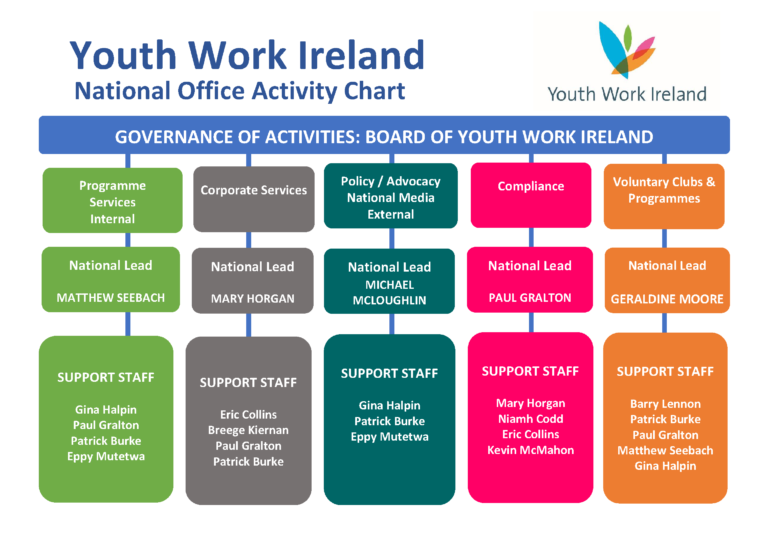 Youth Work Ireland
National Office Activity Chart

Youth Work Ireland

GOVERNANCE OF ACTIVITIES: BOARD OF YOUTH WORK IRELAND

Programme Services Internal

National Lead

MATTHEW SEEBACH

SUPPORT STAFF

Gina Halpin
Paul Gralton
Patrick Burke
Eppy Mutetwa

Corporate Services

National Lead

MARY HORGAN

SUPPORT STAFF

Eric Collins
Breege Kiernan
Paul Gralton
Patrick Burke

Policy / Advocacy National Media External

National Lead

MICHAEL MCLOUGHLIN

SUPPORT STAFF

Gina Halpin
Patrick Burke
Eppy Mutetwa

Compliance

National Lead

PAUL GRALTON

SUPPORT STAFF

Mary Horgan
Niamh Codd
Eric Collins
Kevin McMahon

Voluntary Clubs & Programmes

National Lead

GERALDINE MOORE

SUPPORT STAFF

Barry Lennon
Patrick Burke
Paul Gralton
Matthew Seebach
Gina Halpin